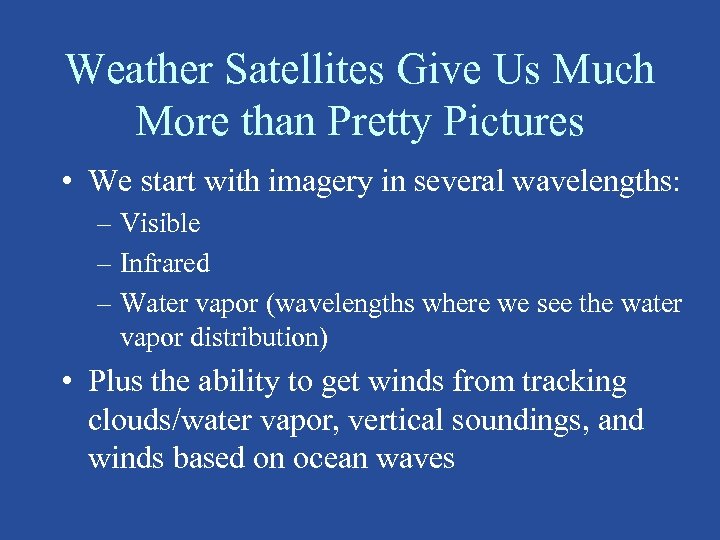 Weather Satellites Give Us Much More than Pretty Pictures

• We start with imagery in several wavelengths:
– Visible
– Infrared
– Water vapor (wavelengths where we see the water vapor distribution)

• Plus the ability to get winds from tracking clouds/water vapor, vertical soundings, and winds based on ocean waves